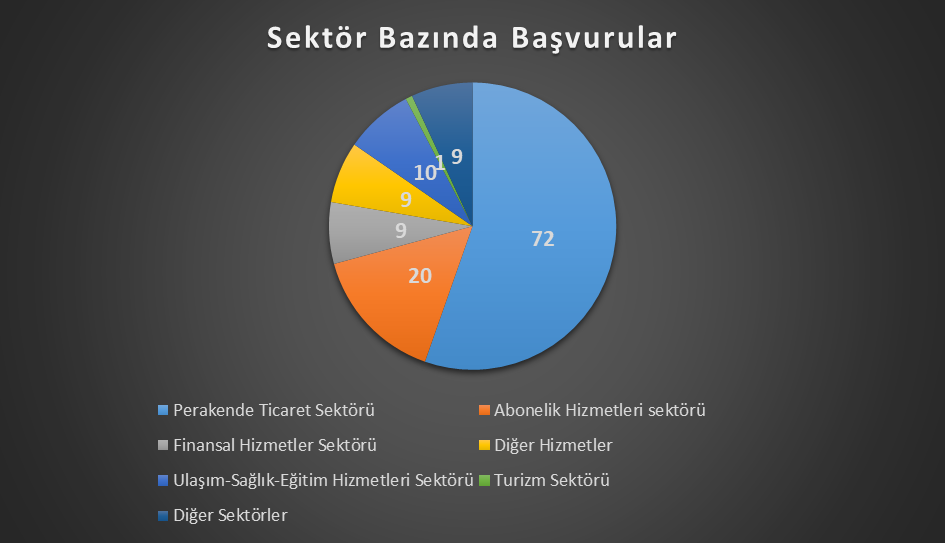 Sektör Bazında Başvurular

72

20

9

9

10

1

9

Perakende Ticaret Sektörü
Abonelik Hizmetleri sektörü
Finansal Hizmetler Sektörü
Diğer Hizmetler
Ulaşım-Sağlık-Eğitim Hizmetleri Sektörü
Turizm Sektörü
Diğer Sektörler